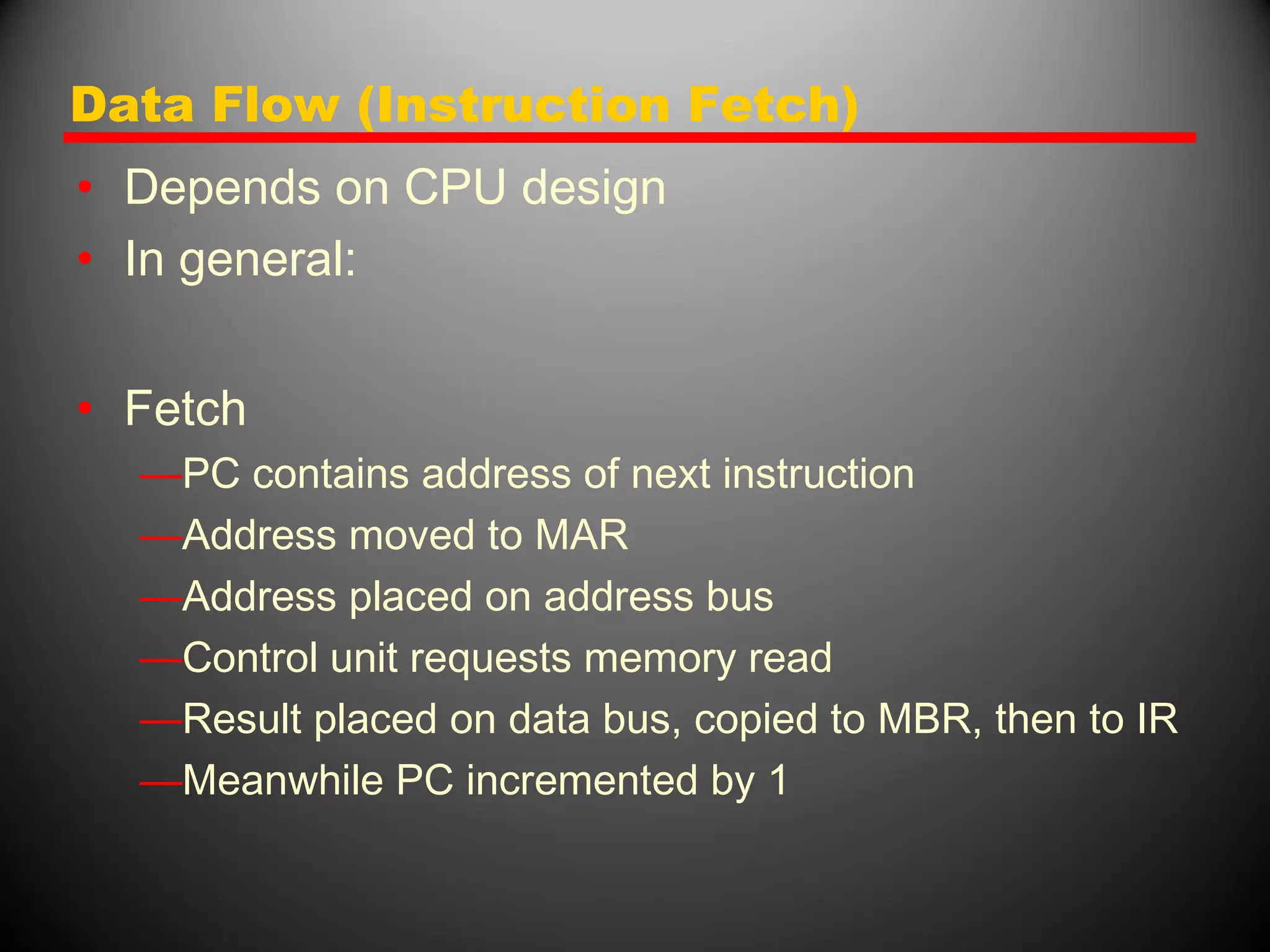 Data Flow (Instruction Fetch)

• Depends on CPU design
• In general:

• Fetch
—PC contains address of next instruction
—Address moved to MAR
—Address placed on address bus
—Control unit requests memory read
—Result placed on data bus, copied to MBR, then to IR
—Meanwhile PC incremented by 1